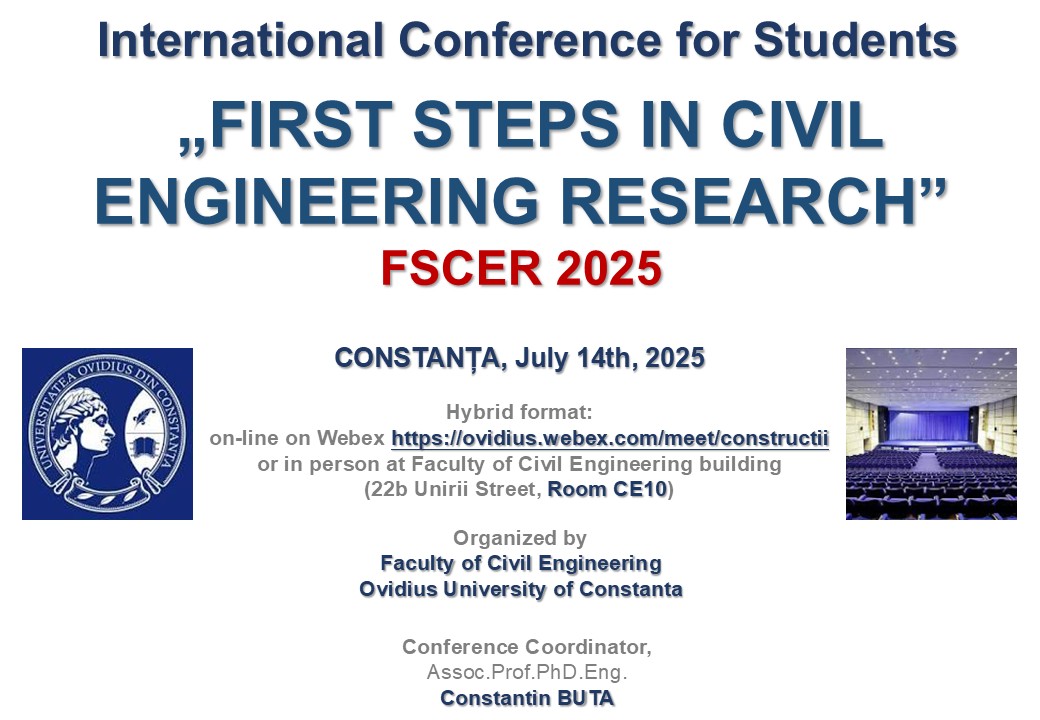 International Conference for Students

„FIRST STEPS IN CIVIL ENGINEERING RESEARCH”

FSCER 2025

UNIVERSITATEA OVIDIUS DIN CONSTANTA

CONSTANȚA, July 14th, 2025

Hybrid format:
on-line on Webex https://ovidius.webex.com/meet/constructii
or in person at Faculty of Civil Engineering building
(22b Unirii Street, Room CE10)

Organized by
Faculty of Civil Engineering
Ovidius University of Constanta

Conference Coordinator,
Assoc.Prof.PhD.Eng.
Constantin BUTA